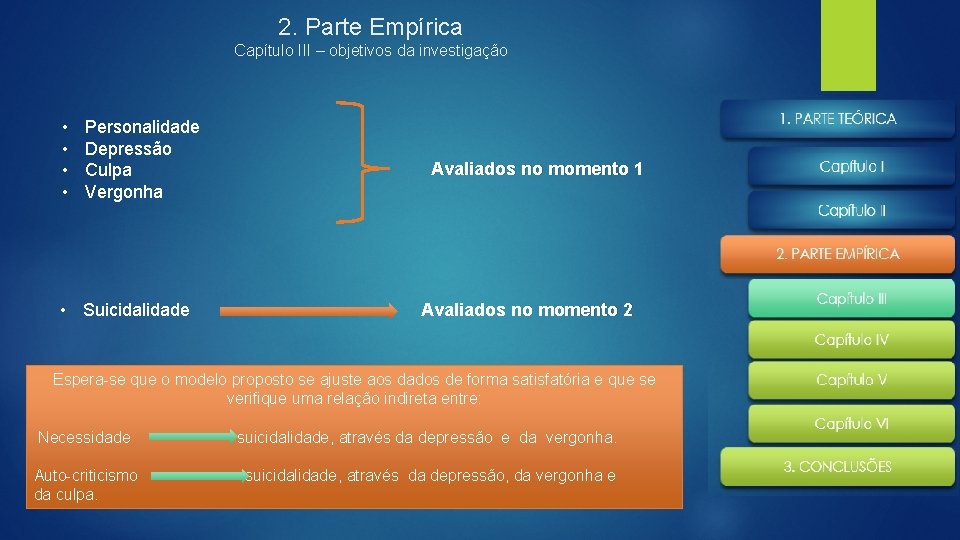 2. Parte Empírica
Capítulo III – objetivos da investigação

• Personalidade
• Depressão
• Culpa
• Vergonha

Avaliados no momento 1

• Suicidalidade

Avaliados no momento 2

Espera-se que o modelo proposto se ajuste aos dados de forma satisfatória e que se verifique uma relação indireta entre:

Necessidade suicidalidade, através da depressão e da vergonha.

Auto-criticismo suicidalidade, através da depressão, da vergonha e da culpa.

1. PARTE TEÓRICA
Capítulo I
Capítulo II
2. PARTE EMPÍRICA
Capítulo III
Capítulo IV
Capítulo V
Capítulo VI
3. CONCLUSÕES